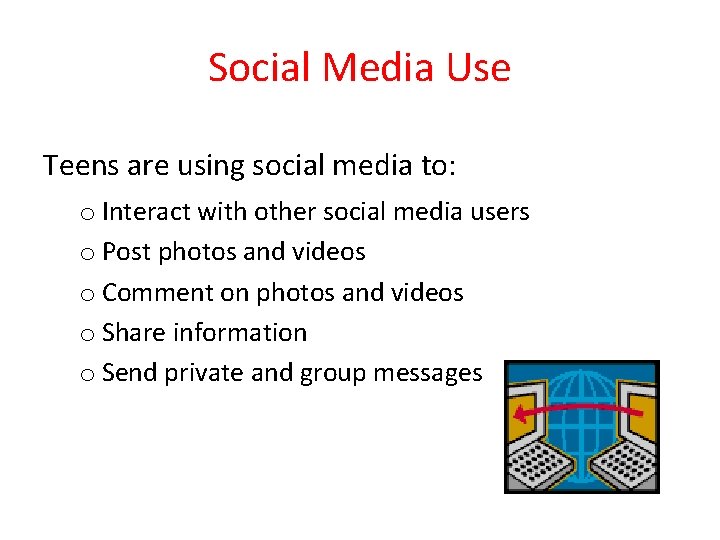 Social Media Use

Teens are using social media to:

o Interact with other social media users
o Post photos and videos
o Comment on photos and videos
o Share information
o Send private and group messages